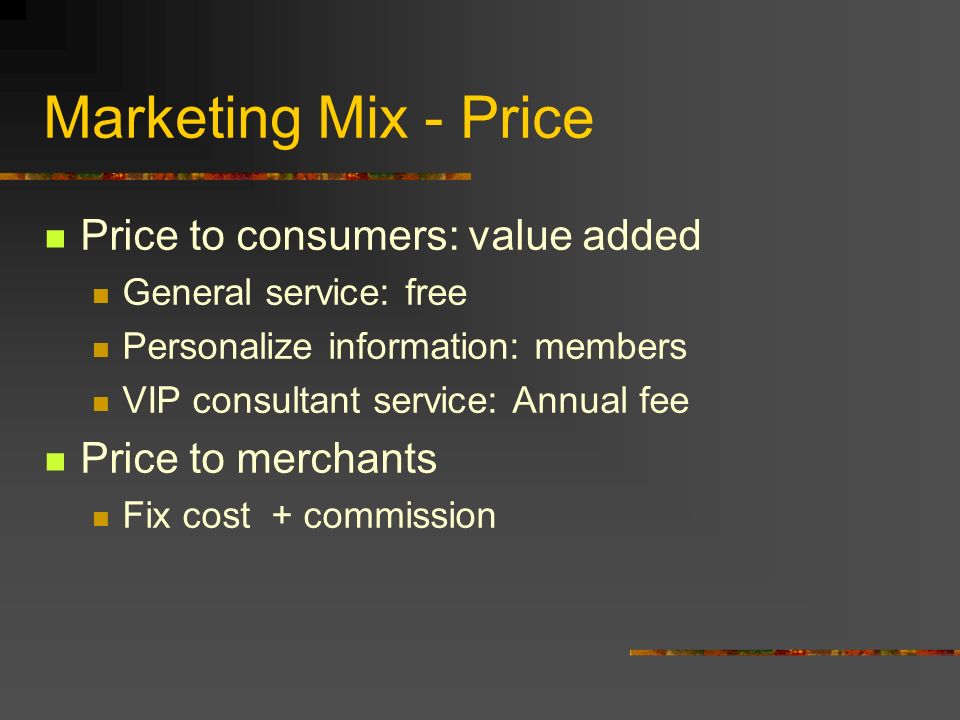 Marketing Mix - Price

- Price to consumers: value added
  - General service: free
  - Personalize information: members
  - VIP consultant service: Annual fee
- Price to merchants
  - Fix cost + commission